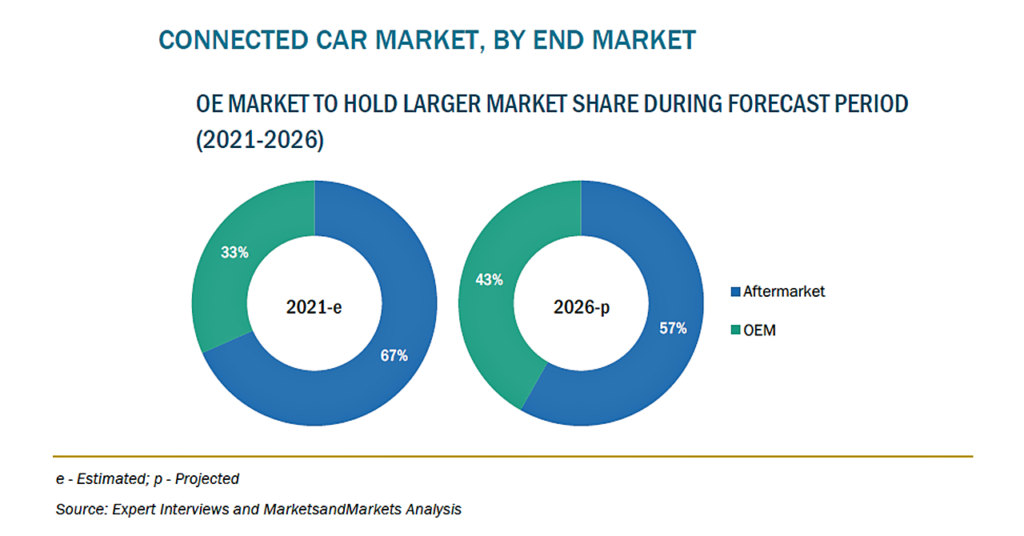 CONNECTED CAR MARKET, BY END MARKET

OE MARKET TO HOLD LARGER MARKET SHARE DURING FORECAST PERIOD (2021-2026)

33%

2021-e

67%

43%

2026-p

57%

Aftermarket

OEM

e - Estimated; p - Projected

Source: Expert Interviews and MarketsandMarkets Analysis